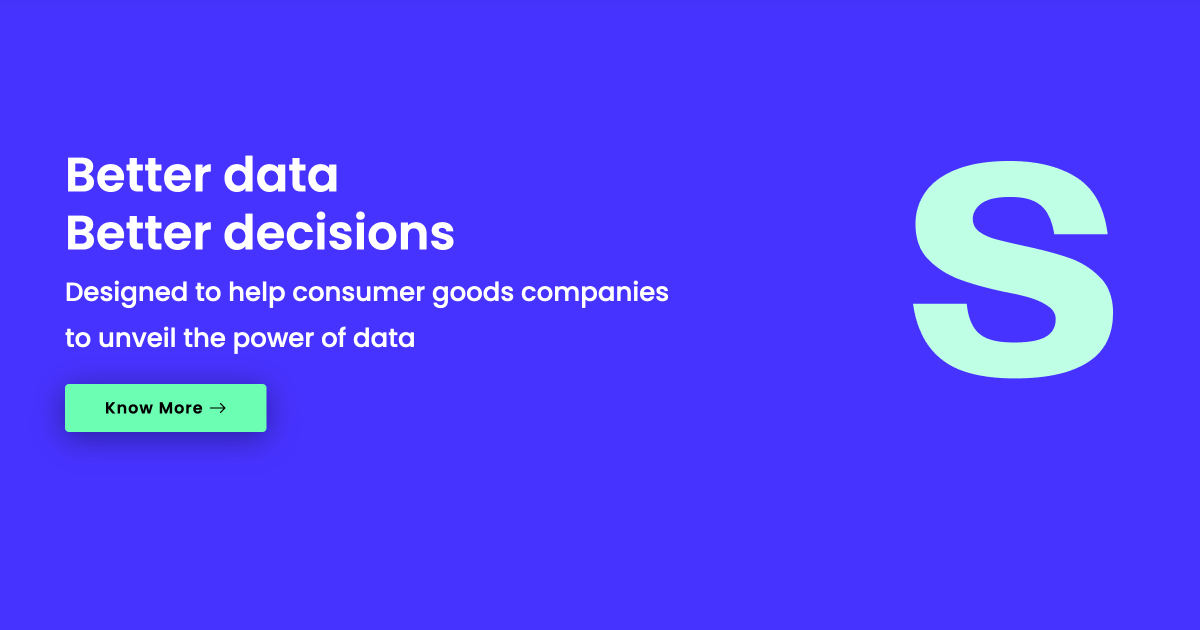 Better data
Better decisions

Designed to help consumer goods companies to unveil the power of data

Know More →

S